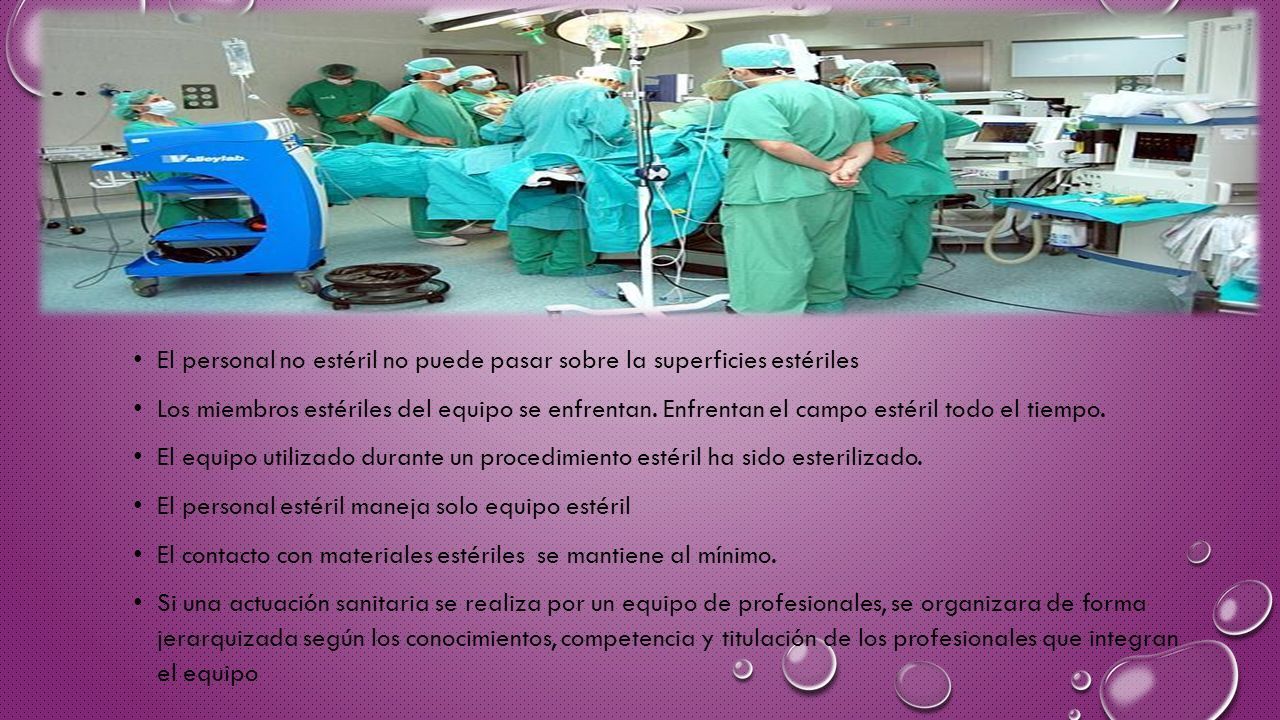 Valleylab

• El personal no estéril no puede pasar sobre la superficies estériles

• Los miembros estériles del equipo se enfrentan. Enfrentan el campo estéril todo el tiempo.

• El equipo utilizado durante un procedimiento estéril ha sido esterilizado.

• El personal estéril maneja solo equipo estéril

• El contacto con materiales estériles se mantiene al mínimo.

• Si una actuación sanitaria se realiza por un equipo de profesionales, se organizara de forma jerarquizada según los conocimientos, competencia y titulación de los profesionales que integran el equipo